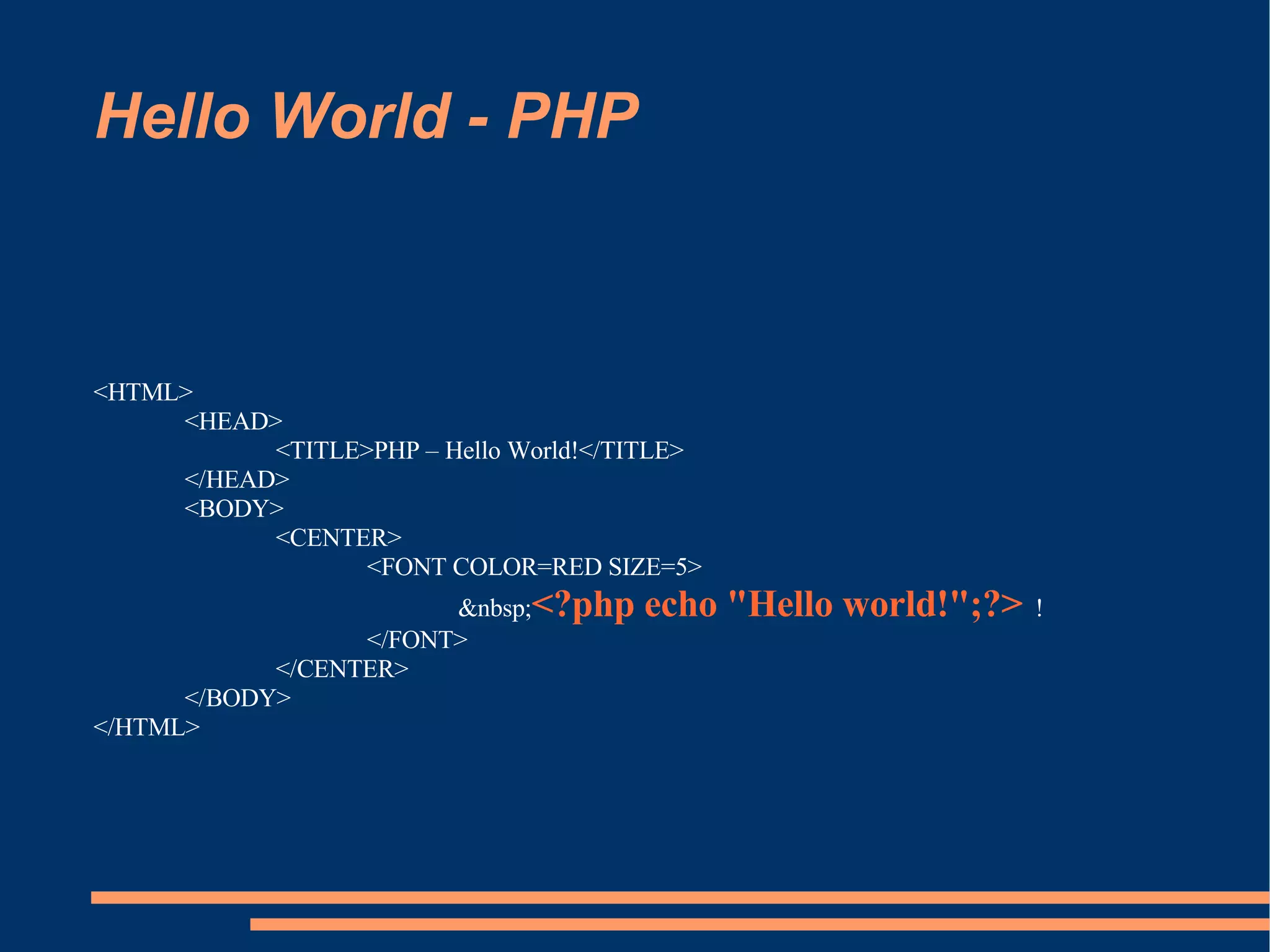 Hello World - PHP

<HTML>
<HEAD>
<TITLE>PHP – Hello World!</TITLE>
</HEAD>
<BODY>
<CENTER>
<FONT COLOR=RED SIZE=5>
&nbsp;<?php echo "Hello world!";?> !
</FONT>
</CENTER>
</BODY>
</HTML>